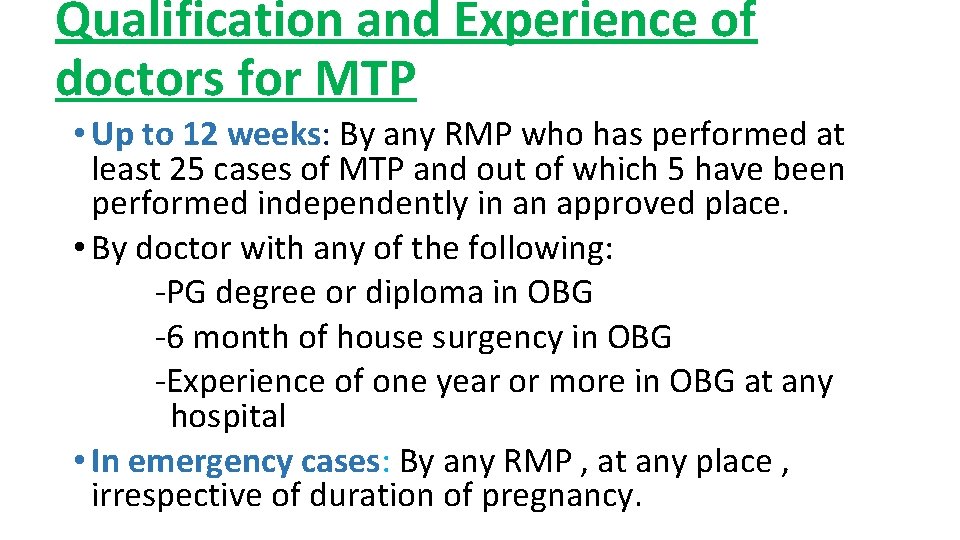 Qualification and Experience of doctors for MTP

• Up to 12 weeks: By any RMP who has performed at least 25 cases of MTP and out of which 5 have been performed independently in an approved place.

• By doctor with any of the following:

-PG degree or diploma in OBG

-6 month of house surgency in OBG

-Experience of one year or more in OBG at any hospital

• In emergency cases: By any RMP , at any place , irrespective of duration of pregnancy.